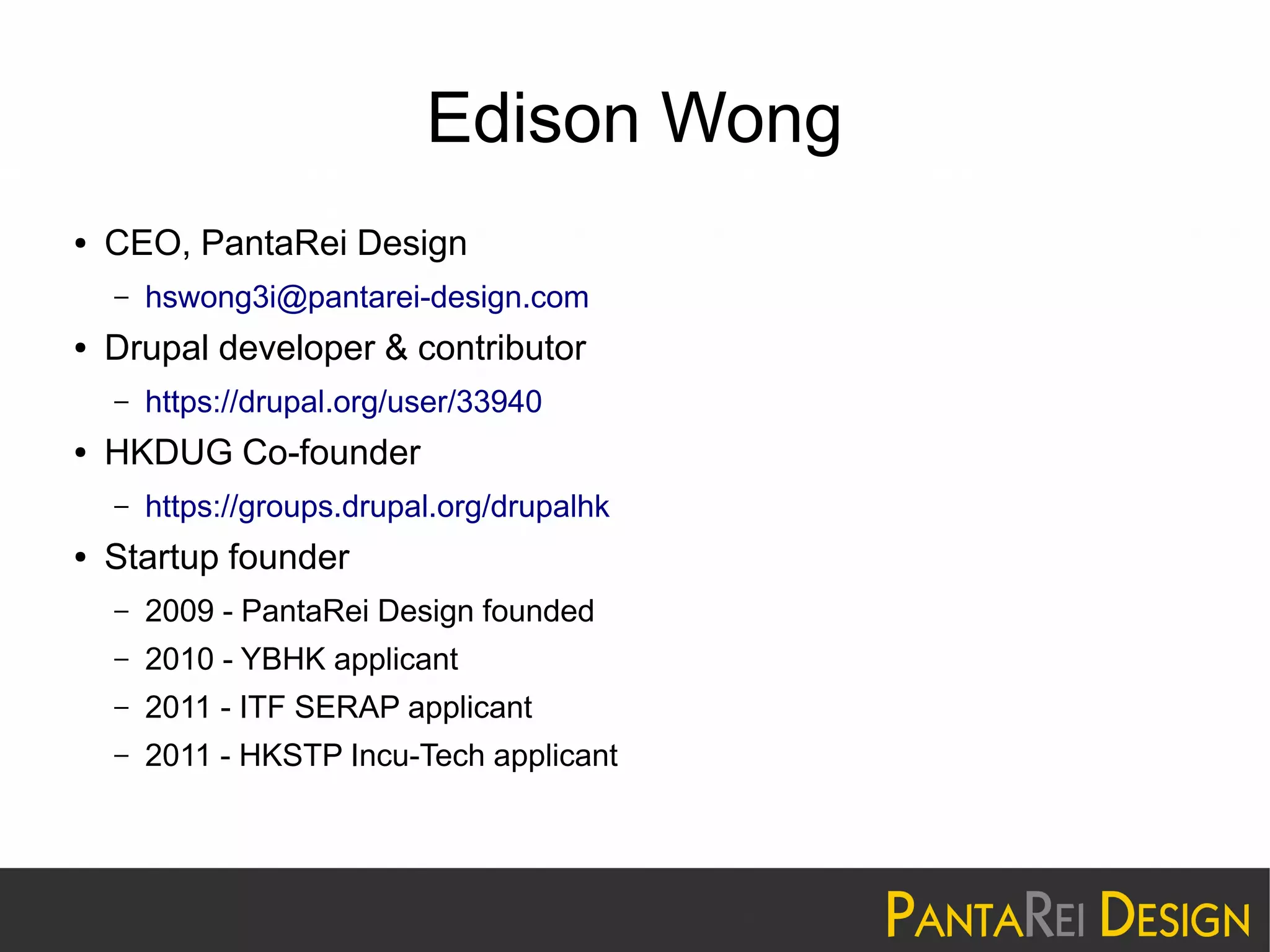 Edison Wong

• CEO, PantaRei Design
  – hswong3i@pantarei-design.com
• Drupal developer & contributor
  – https://drupal.org/user/33940
• HKDUG Co-founder
  – https://groups.drupal.org/drupalhk
• Startup founder
  – 2009 - PantaRei Design founded
  – 2010 - YBHK applicant
  – 2011 - ITF SERAP applicant
  – 2011 - HKSTP Incu-Tech applicant

PANTAREI DESIGN